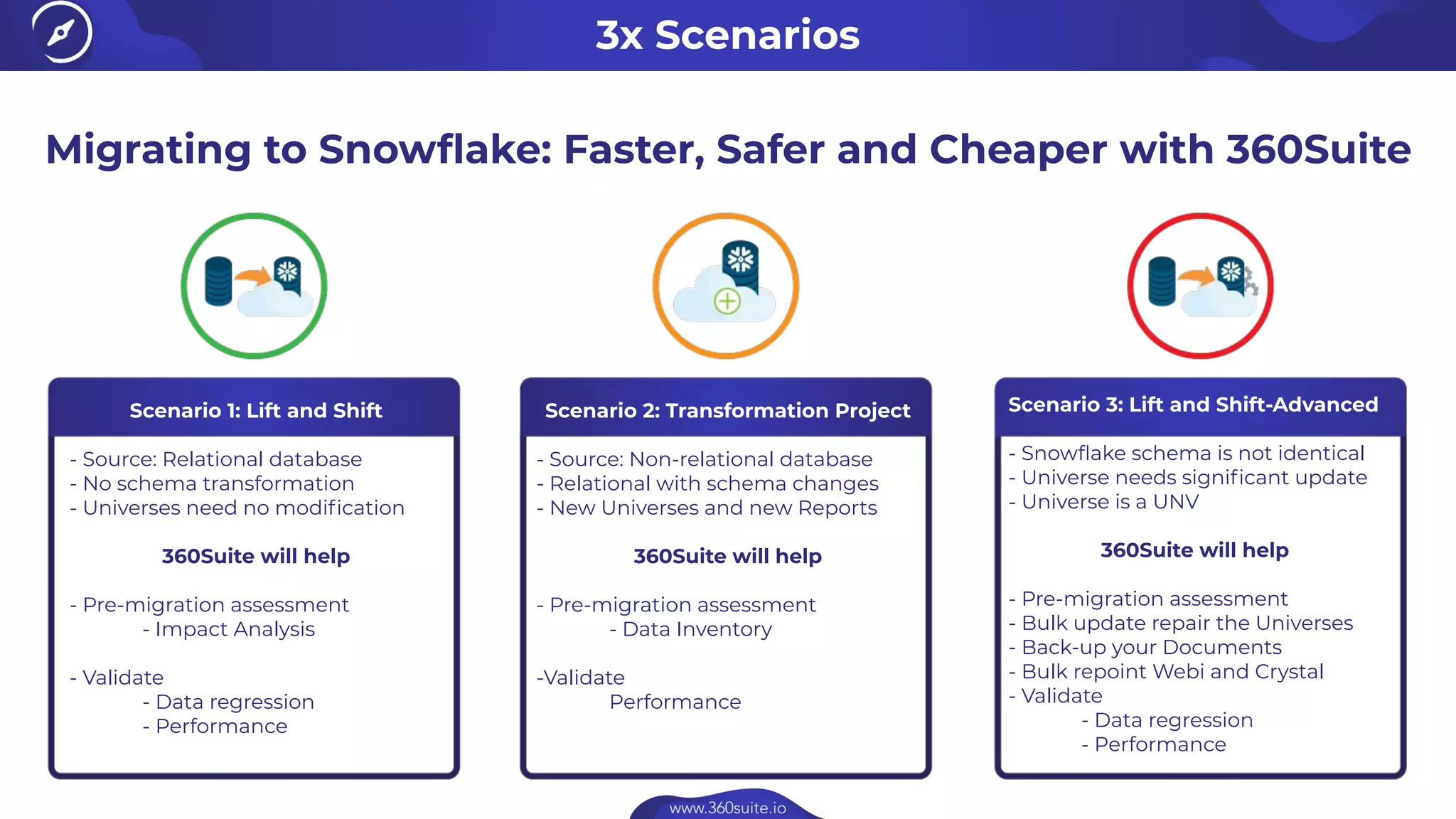 3x Scenarios

Migrating to Snowflake: Faster, Safer and Cheaper with 360Suite

Scenario 1: Lift and Shift

- Source: Relational database
- No schema transformation
- Universes need no modification

360Suite will help

- Pre-migration assessment
- Impact Analysis

- Validate
- Data regression
- Performance

Scenario 2: Transformation Project

- Source: Non-relational database
- Relational with schema changes
- New Universes and new Reports

360Suite will help

- Pre-migration assessment
- Data Inventory

-Validate
Performance

Scenario 3: Lift and Shift-Advanced

- Snowflake schema is not identical
- Universe needs significant update
- Universe is a UNV

360Suite will help

- Pre-migration assessment
- Bulk update repair the Universes
- Back-up your Documents
- Bulk repoint Webi and Crystal
- Validate
- Data regression
- Performance

www.360suite.io